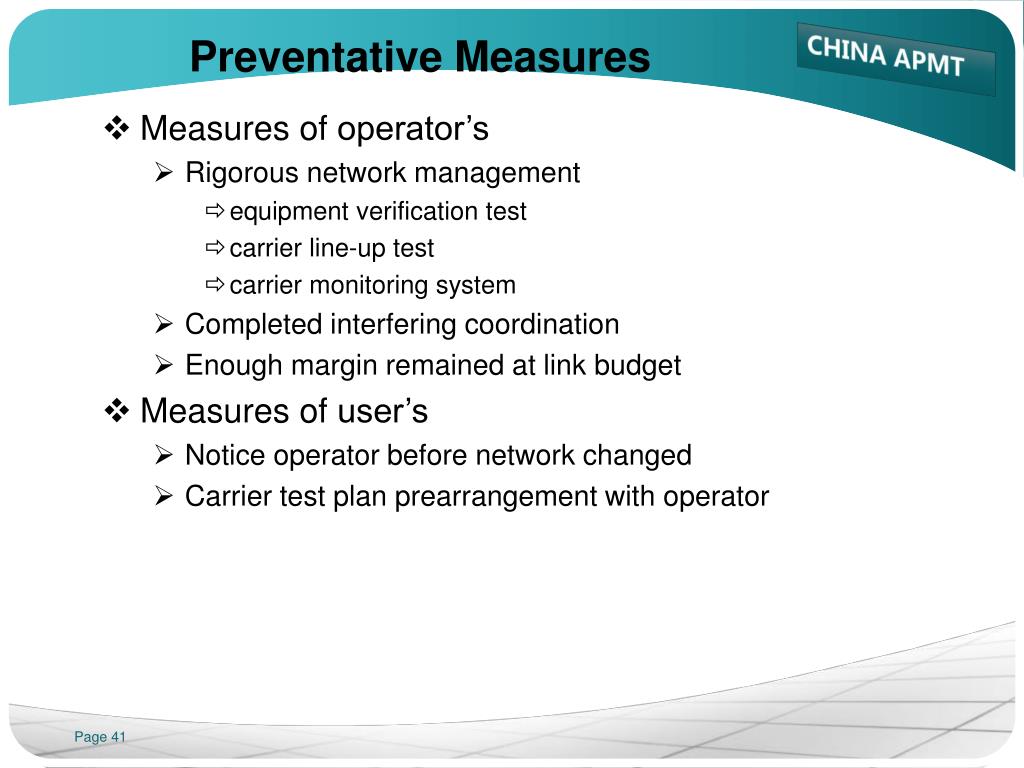 Preventative Measures

CHINA APMT

❖ Measures of operator’s
➢ Rigorous network management
⇨ equipment verification test
⇨ carrier line-up test
⇨ carrier monitoring system
➢ Completed interfering coordination
➢ Enough margin remained at link budget
❖ Measures of user’s
➢ Notice operator before network changed
➢ Carrier test plan prearrangement with operator

Page 41